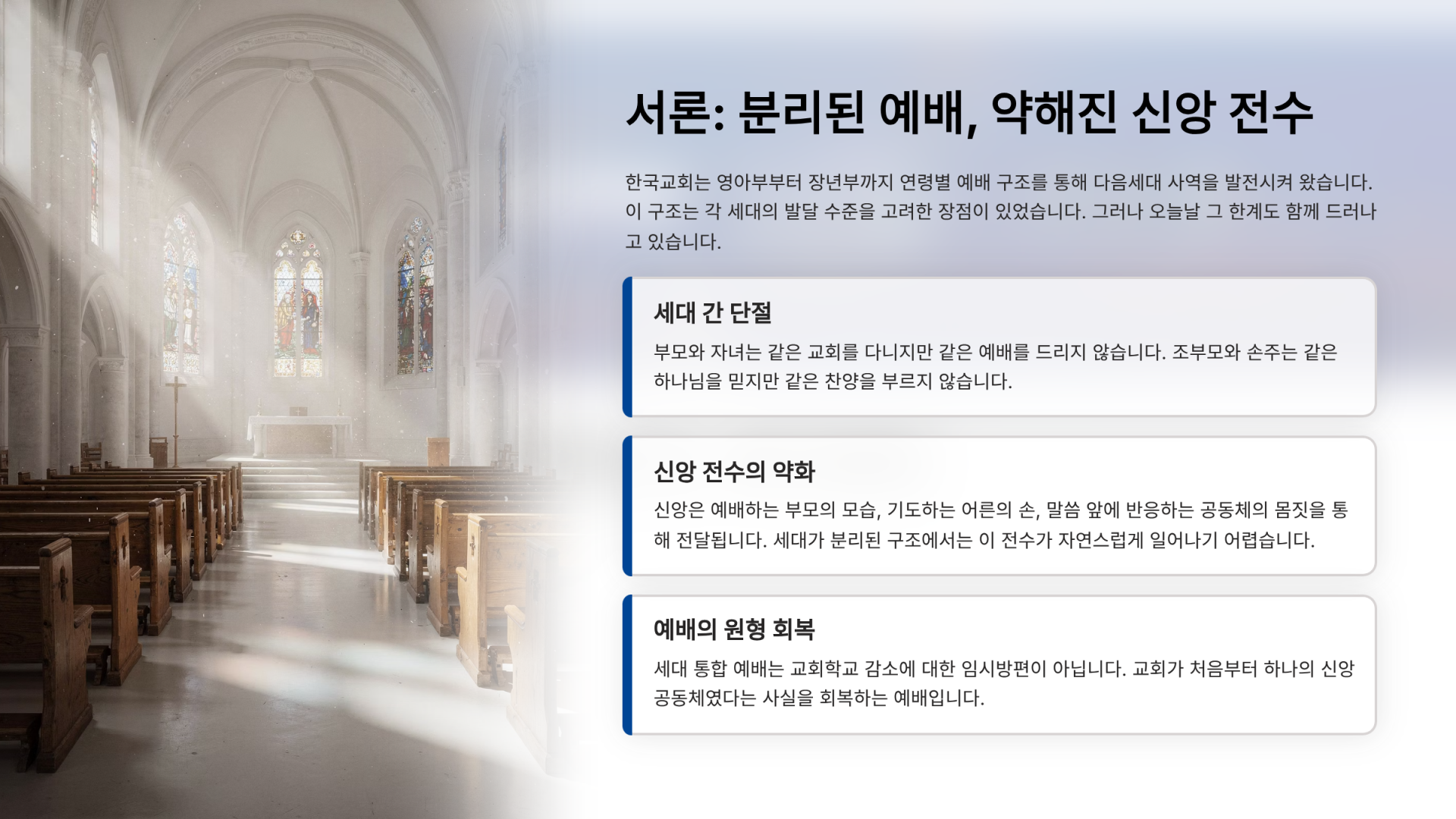 서론: 분리된 예배, 약해진 신앙 전수

한국교회는 영아부부터 장년부까지 연령별 예배 구조를 통해 다음세대 사역을 발전시켜 왔습니다. 이 구조는 각 세대의 발달 수준을 고려한 장점이 있었습니다. 그러나 오늘날 그 한계도 함께 드러나고 있습니다.

세대 간 단절

부모와 자녀는 같은 교회를 다니지만 같은 예배를 드리지 않습니다. 조부모와 손주는 같은 하나님을 믿지만 같은 찬양을 부르지 않습니다.

신앙 전수의 약화

신앙은 예배하는 부모의 모습, 기도하는 어른의 손, 말씀 앞에 반응하는 공동체의 몸짓을 통해 전달됩니다. 세대가 분리된 구조에서는 이 전수가 자연스럽게 일어나기 어렵습니다.

예배의 원형 회복

세대 통합 예배는 교회학교 감소에 대한 임시방편이 아닙니다. 교회가 처음부터 하나의 신앙 공동체였다는 사실을 회복하는 예배입니다.